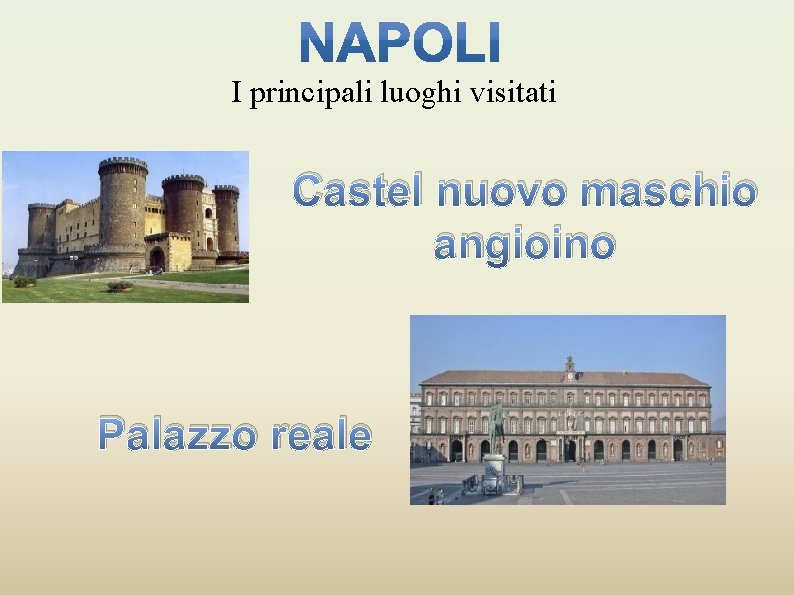 NAPOLI
I principali luoghi visitati

Castel nuovo maschio angioino

Palazzo reale